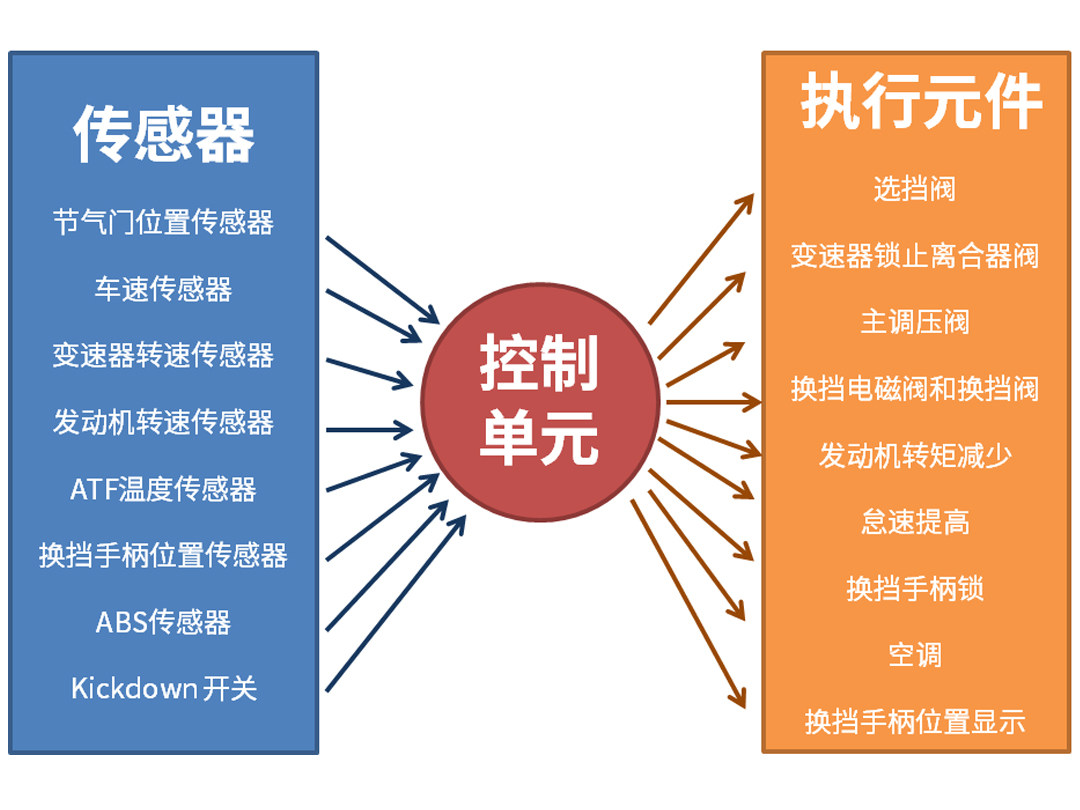 传感器

节气门位置传感器

车速传感器

变速器转速传感器

发动机转速传感器

ATF温度传感器

换挡手柄位置传感器

ABS传感器

Kickdown 开关

控制单元

执行元件

选挡阀

变速器锁止离合器阀

主调压阀

换挡电磁阀和换挡阀

发动机转矩减少

怠速提高

换挡手柄锁

空调

换挡手柄位置显示